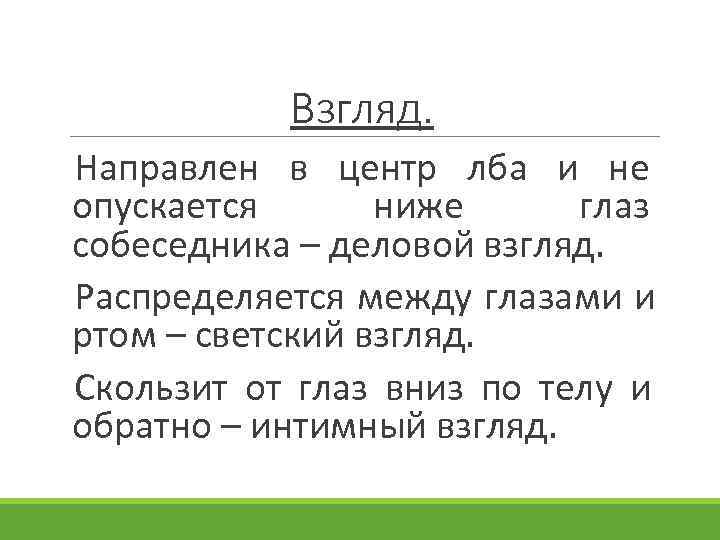 Взгляд.

Направлен в центр лба и не опускается ниже глаз собеседника – деловой взгляд.

Распределяется между глазами и ртом – светский взгляд.

Скользит от глаз вниз по телу и обратно – интимный взгляд.